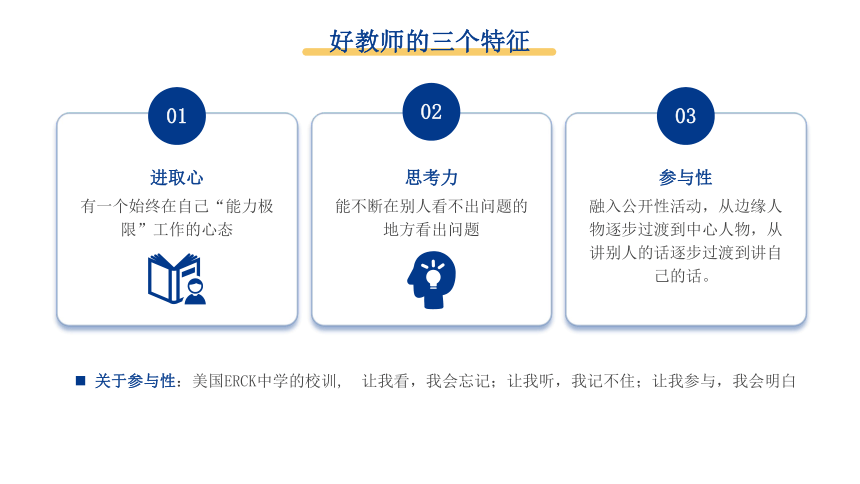 好教师的三个特征

01

进取心

有一个始终在自己“能力极限”工作的心态

02

思考力

能不断在别人看不出问题的地方看出问题

03

参与性

融入公开性活动，从边缘人物逐步过渡到中心人物，从讲别人的话逐步过渡到讲自己的话。

关于参与性：美国ERCK中学的校训， 让我看，我会忘记；让我听，我记不住；让我参与，我会明白